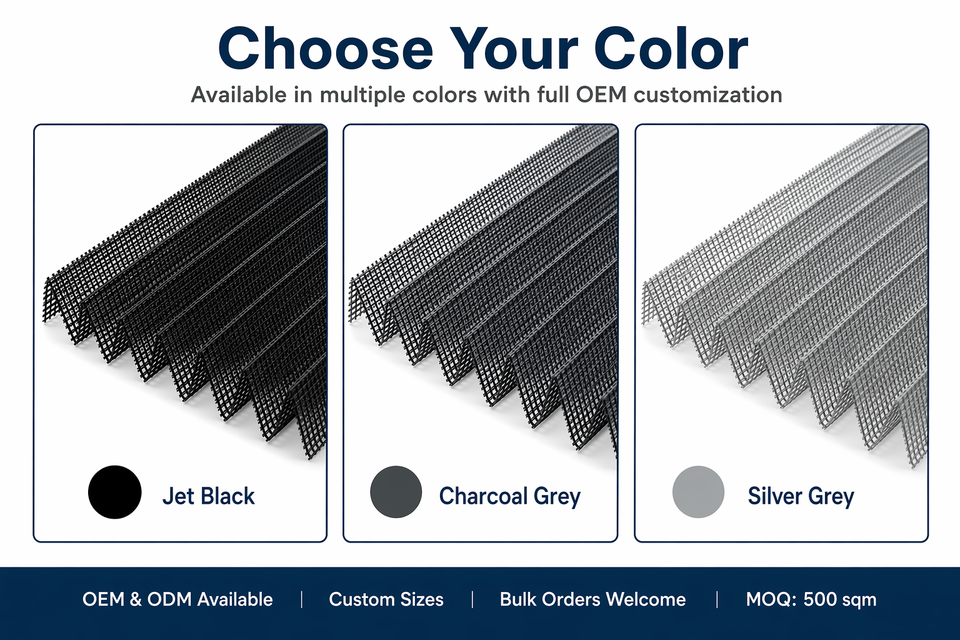 Choose Your Color

Available in multiple colors with full OEM customization

Jet Black

Charcoal Grey

Silver Grey

OEM & ODM Available | Custom Sizes | Bulk Orders Welcome | MOQ: 500 sqm